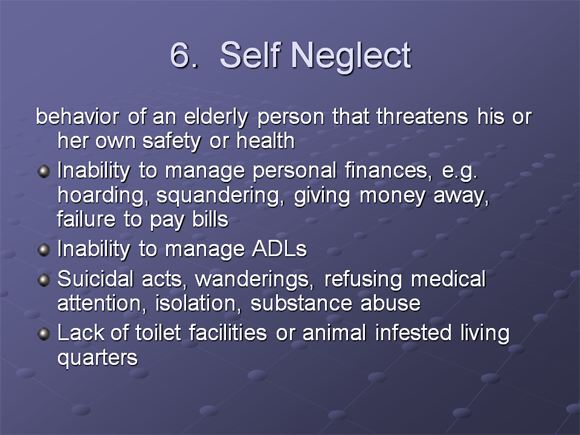 6. Self Neglect

behavior of an elderly person that threatens his or her own safety or health

- Inability to manage personal finances, e.g. hoarding, squandering, giving money away, failure to pay bills
- Inability to manage ADLs
- Suicidal acts, wanderings, refusing medical attention, isolation, substance abuse
- Lack of toilet facilities or animal infested living quarters